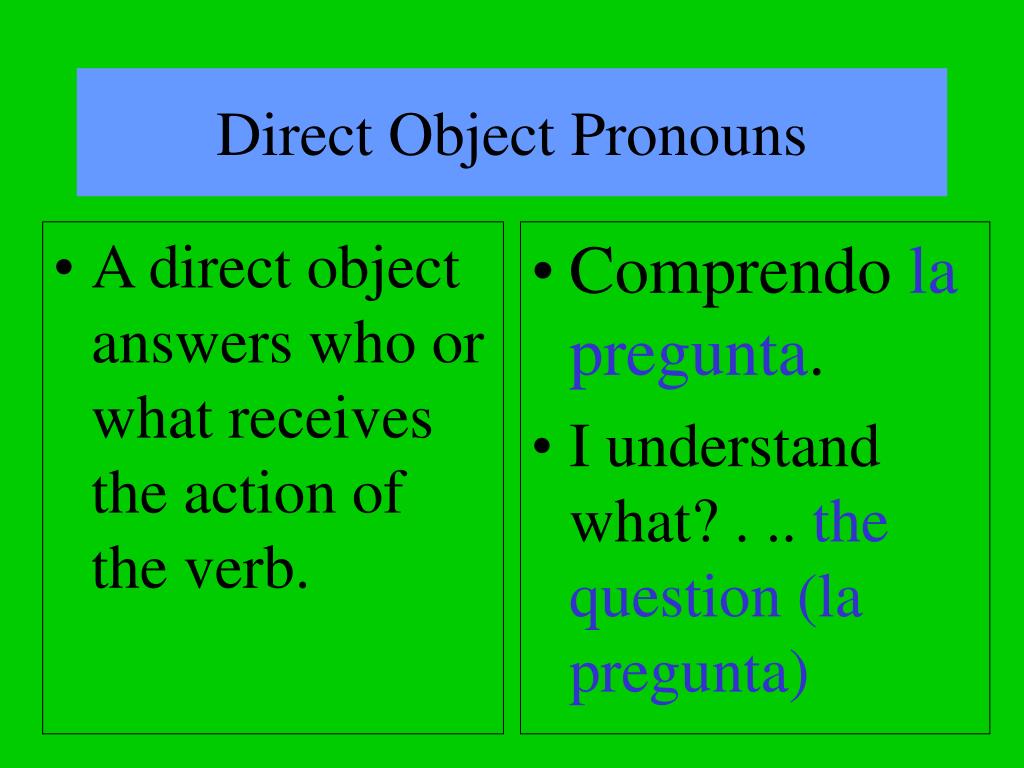 Direct Object Pronouns

• A direct object answers who or what receives the action of the verb.

• Comprendo la pregunta.
• I understand what? . .. the question (la pregunta)